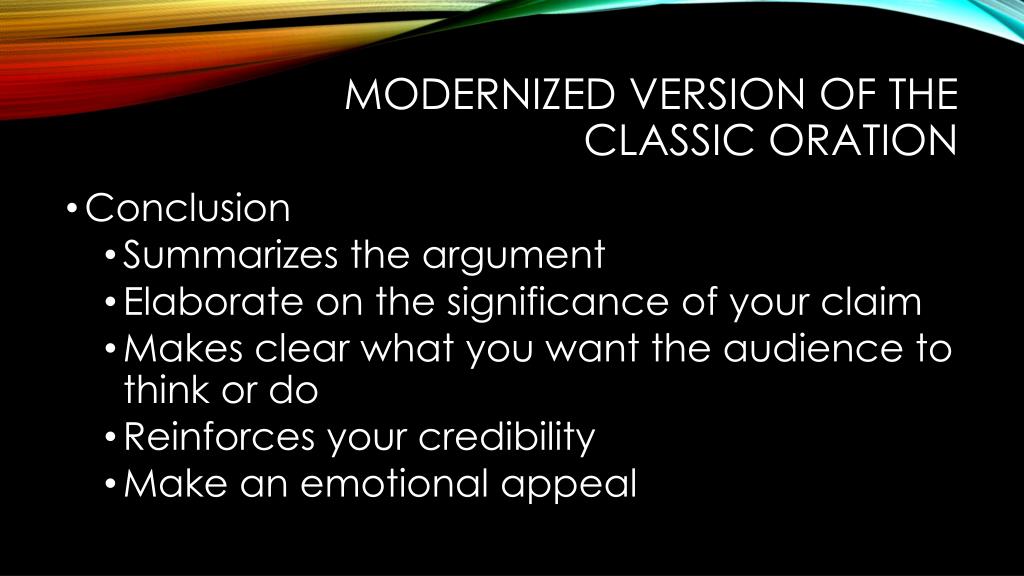 MODERNIZED VERSION OF THE CLASSIC ORATION

• Conclusion
  • Summarizes the argument
  • Elaborate on the significance of your claim
  • Makes clear what you want the audience to think or do
  • Reinforces your credibility
  • Make an emotional appeal